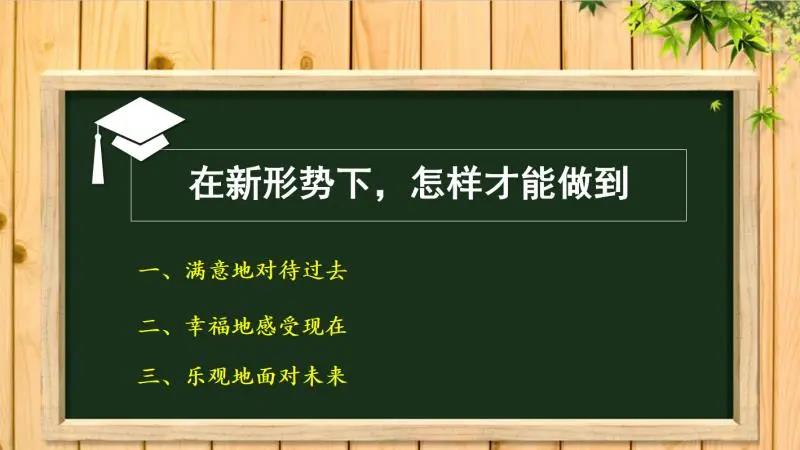 在新形势下，怎样才能做到

一、满意地对待过去

二、幸福地感受现在

三、乐观地面对未来